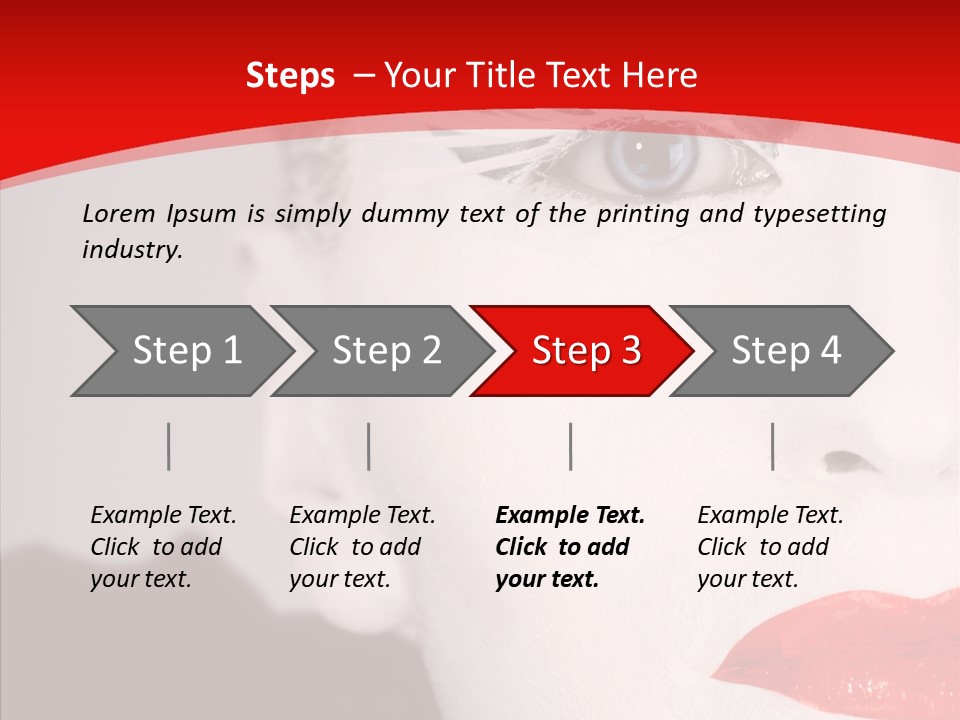 Steps – Your Title Text Here

Lorem Ipsum is simply dummy text of the printing and typesetting industry.

Step 1

Step 2

Step 3

Step 4

Example Text. Click to add your text.

Example Text. Click to add your text.

Example Text. Click to add your text.

Example Text. Click to add your text.